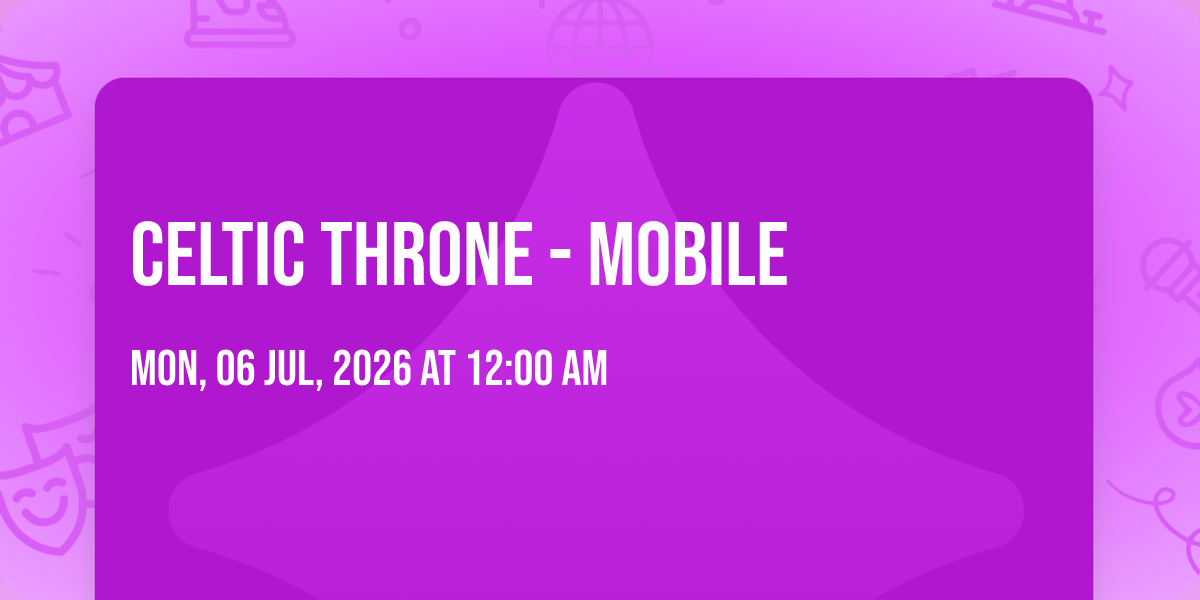 CELTIC THRONE - MOBILE

MON, 06 JUL, 2026 AT 12:00 AM